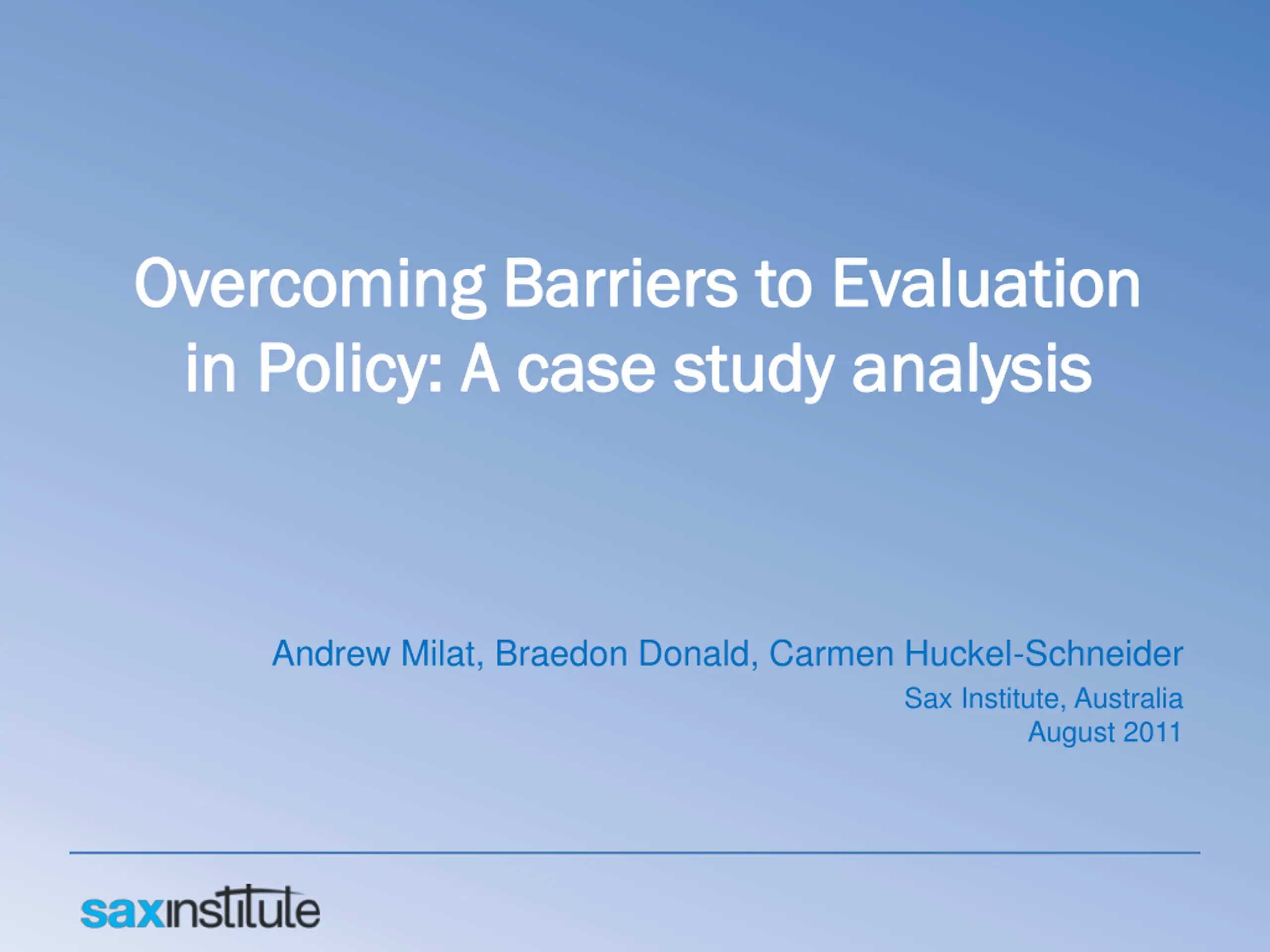 Overcoming Barriers to Evaluation in Policy: A case study analysis

Andrew Milat, Braedon Donald, Carmen Huckel-Schneider
Sax Institute, Australia
August 2011

saxinstitute